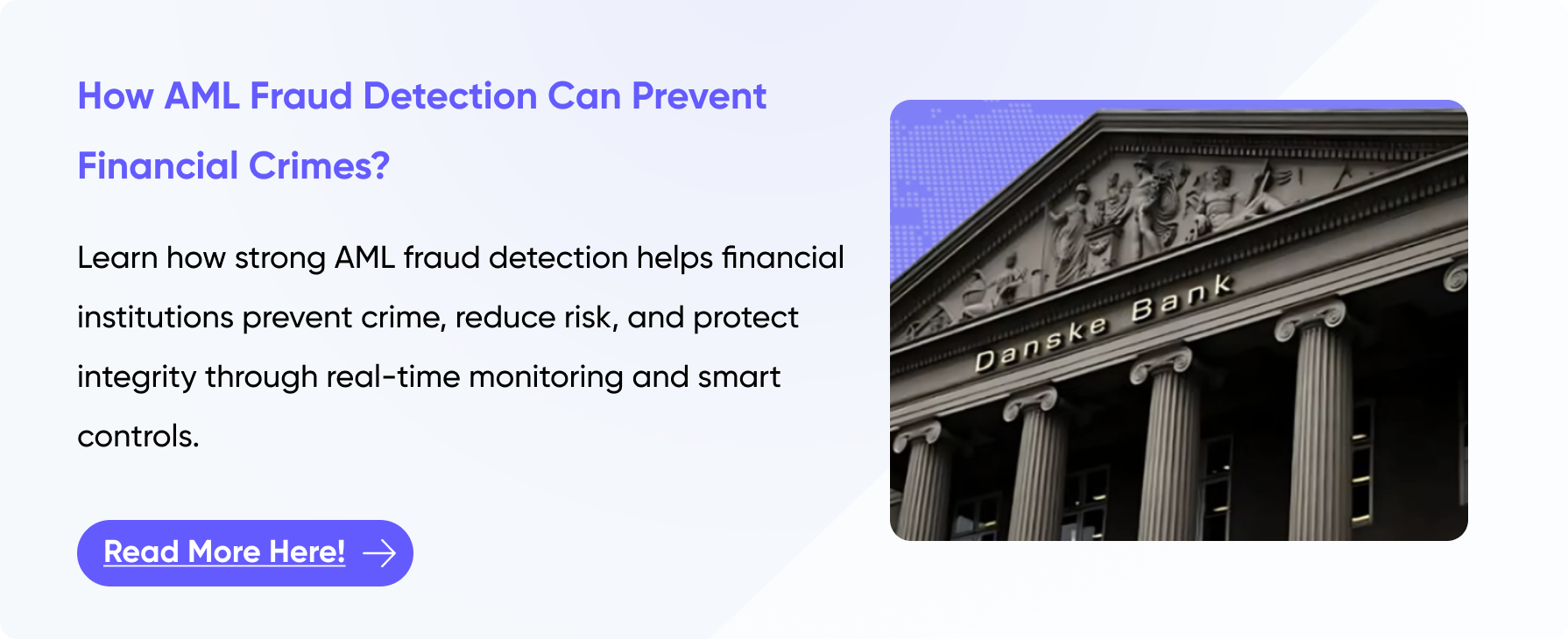 How AML Fraud Detection Can Prevent Financial Crimes?

Learn how strong AML fraud detection helps financial institutions prevent crime, reduce risk, and protect integrity through real-time monitoring and smart controls.

Read More Here!

Danske Bank